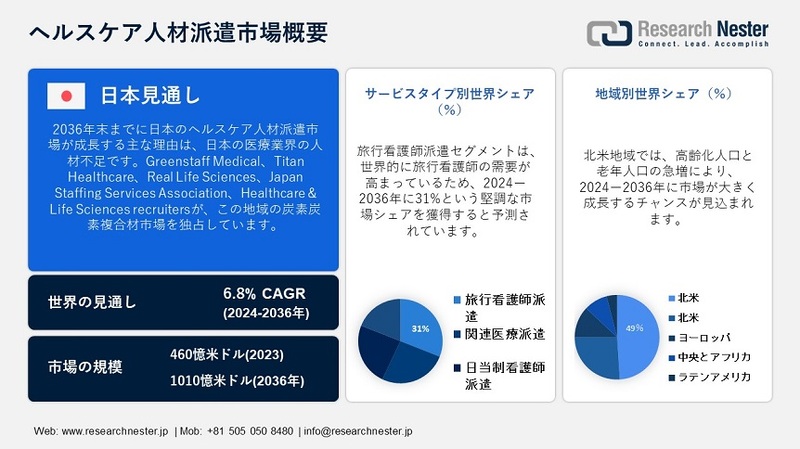 ヘルスケア人材派遣市場概要

Research Nester
Connect. Lead. Accomplish

日本見通し

2036年末までに日本のヘルスケア人材派遣市場が成長する主な理由は、日本の医療業界の人材不足です。Greenstaff Medical、Titan Healthcare、Real Life Sciences、Japan Staffing Services Association、Healthcare & Life Sciences recruitersが、この地域の炭素炭素複合材市場を独占しています。

世界の見通し
6.8% CAGR
(2024-2036年)

市場の規模
460億米ドル(2023)
1010億米ドル(2036年)

サービスタイプ別世界シェア（%）

旅行看護師派遣セグメントは、世界的に旅行看護師の需要が高まっているため、2024ー2036年に31%という堅調な市場シェアを獲得すると予測されています。

31%

旅行看護師派遣
関連医療派遣
日当制看護師派遣

地域別世界シェア（%）

北米地域では、高齢化人口と老年人口の急増により、2024ー2036年に市場が大きく成長するチャンスが見込まれます。

49%

北米
北米
ヨーロッパ
中央とアフリカ
ラテンアメリカ

Web: www.researchnester.jp | Mob: +81 505 050 8480 | info@researchnester.jp